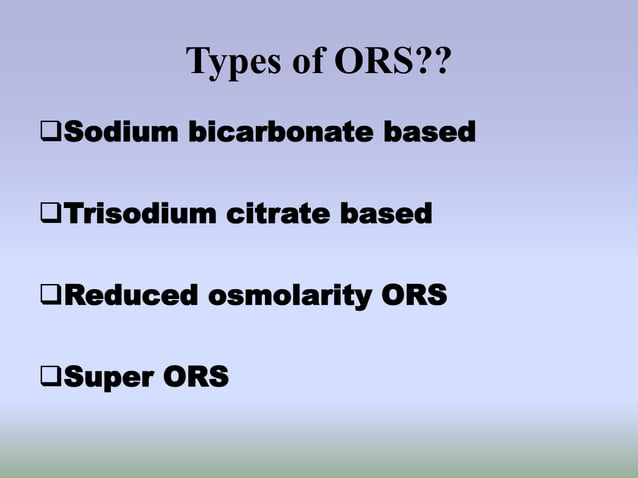 Types of ORS??

❑Sodium bicarbonate based

❑Trisodium citrate based

❑Reduced osmolarity ORS

❑Super ORS